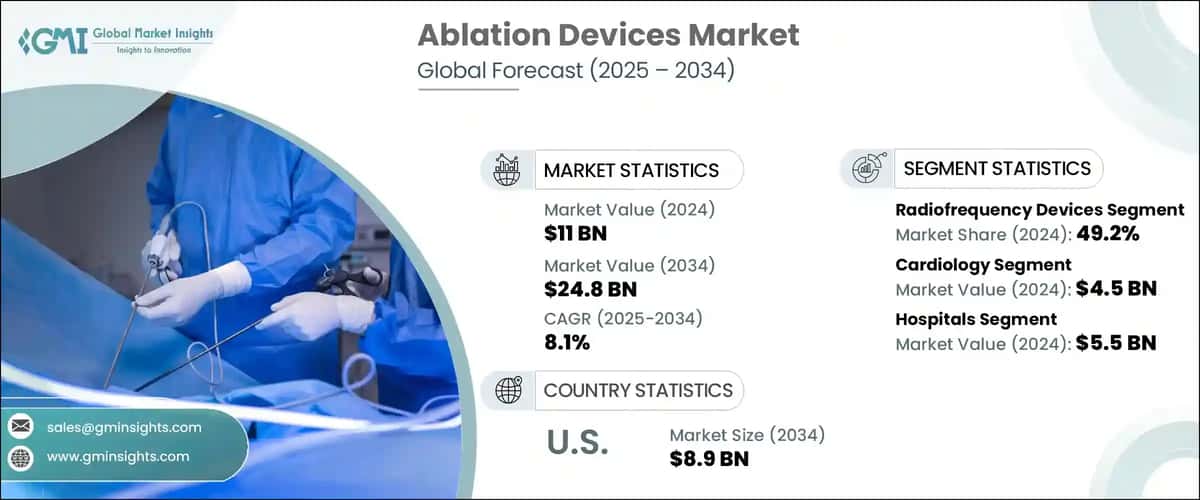 GMI Global Market Insights
Insights to Innovation

Ablation Devices Market
Global Forecast (2025 – 2034)

MARKET STATISTICS
Market Value (2024)
$11 BN
Market Value (2034)
$24.8 BN
CAGR (2025-2034)
8.1%

COUNTRY STATISTICS
U.S.
Market Size (2034)
$8.9 BN

SEGMENT STATISTICS
Radiofrequency Devices Segment
Market Share (2024): 49.2%
Cardiology Segment
Market Value (2024): $4.5 BN
Hospitals Segment
Market Value (2024): $5.5 BN

sales@gminsights.com
www.gminsights.com